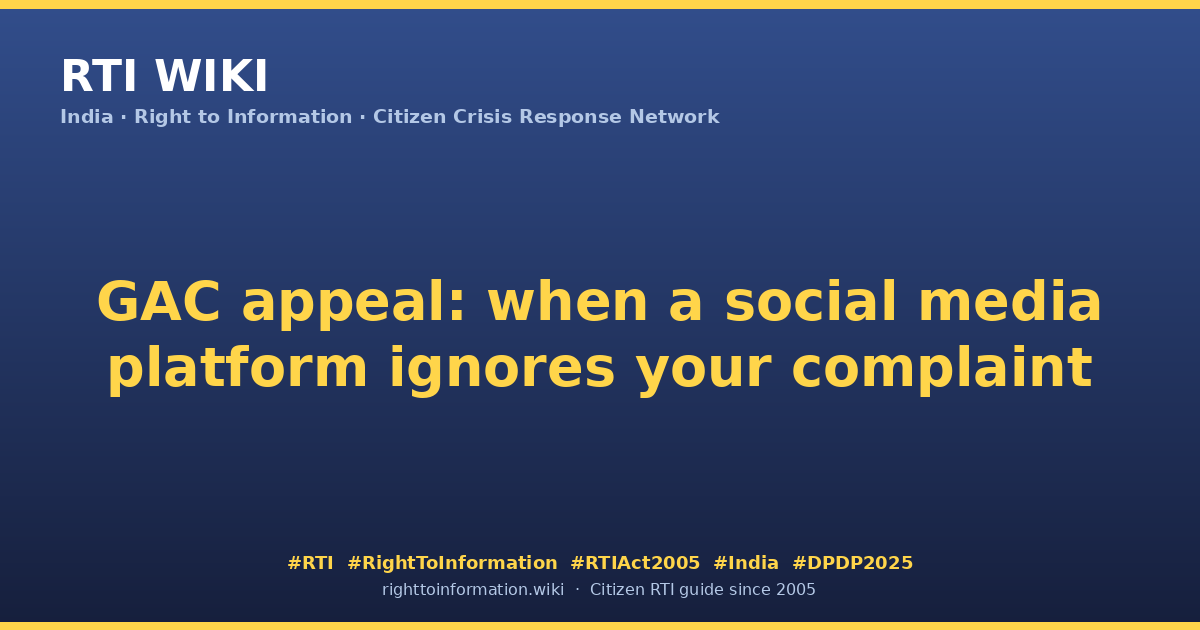 RTI WIKI
India · Right to Information · Citizen Crisis Response Network

GAC appeal: when a social media platform ignores your complaint

#RTI #RightToInformation #RTIAct2005 #India #DPDP2025
righttoinformation.wiki · Citizen RTI guide since 2005